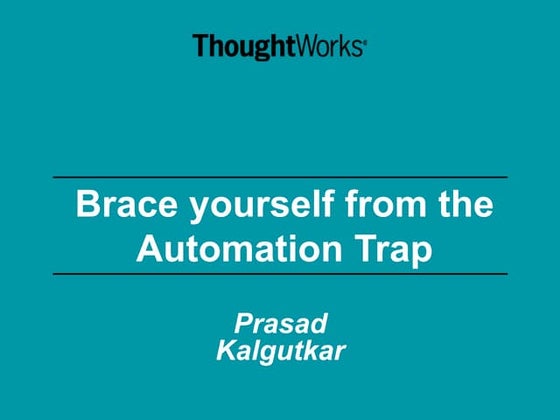 ThoughtWorks®

Brace yourself from the Automation Trap

Prasad Kalgutkar